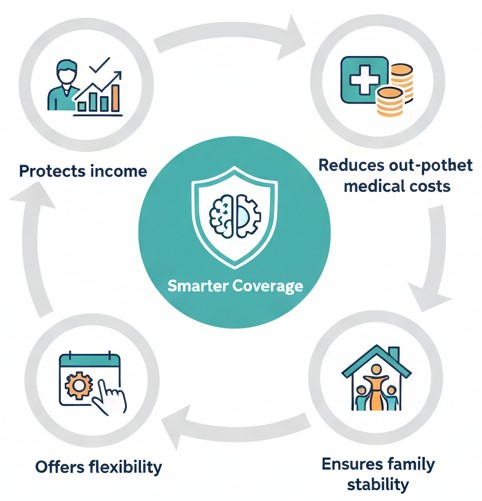 Protects income

Reduces out-potbet medical costs

Smarter Coverage

Offers flexibility

Ensures family stability